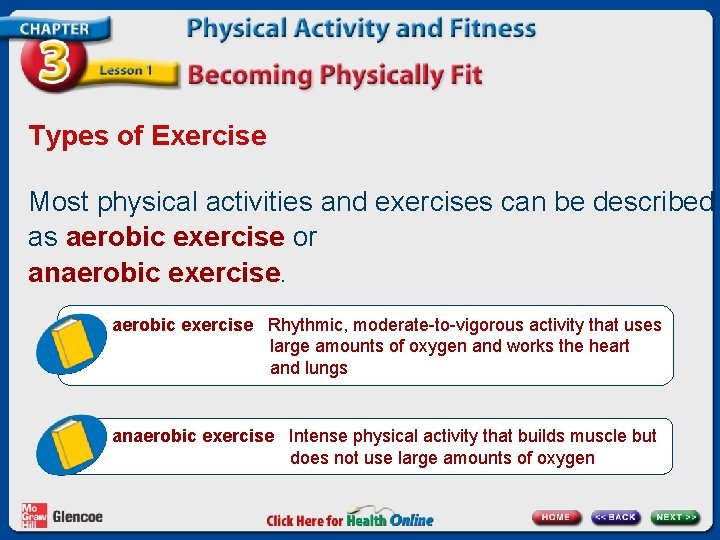 CHAPTER 3 Lesson 1

Physical Activity and Fitness

Becoming Physically Fit

Types of Exercise

Most physical activities and exercises can be described as aerobic exercise or anaerobic exercise.

aerobic exercise Rhythmic, moderate-to-vigorous activity that uses large amounts of oxygen and works the heart and lungs

anaerobic exercise Intense physical activity that builds muscle but does not use large amounts of oxygen

Mc Graw Hill Glencoe

Click Here for Health Online

HOME << BACK NEXT >>